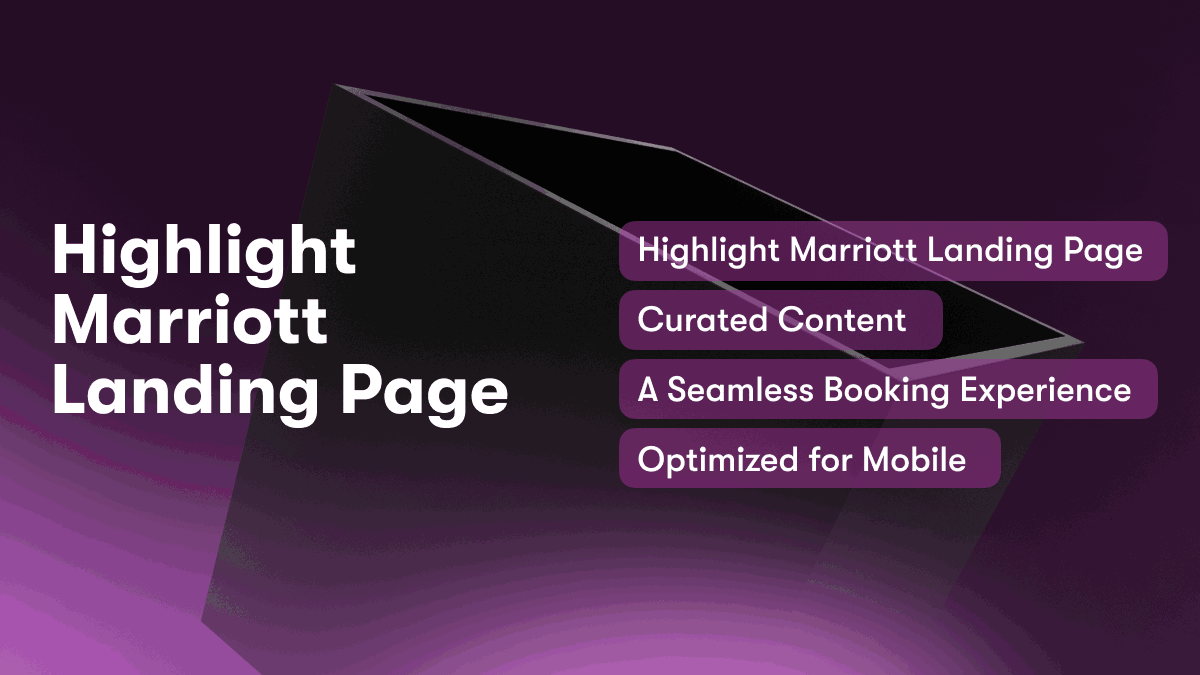 Highlight Marriott Landing Page

Highlight Marriott Landing Page

Curated Content

A Seamless Booking Experience

Optimized for Mobile